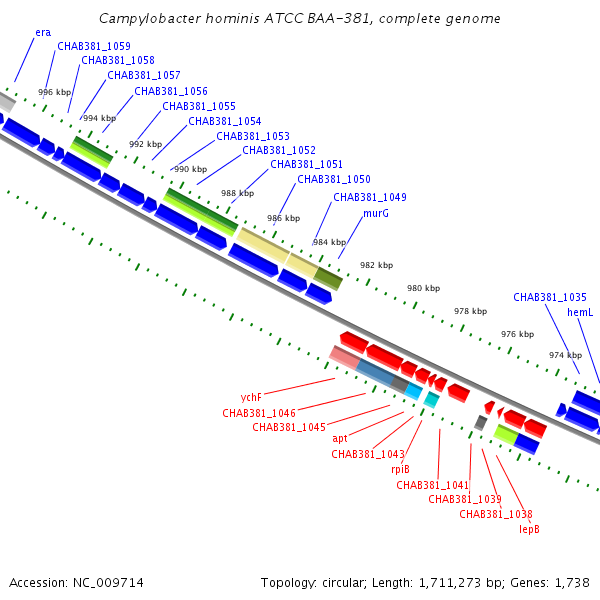 Campylobacter hominis ATCC BAA-381, complete genome

era
CHAB381_1059
CHAB381_1058
CHAB381_1057
CHAB381_1056
CHAB381_1055
CHAB381_1054
CHAB381_1053
CHAB381_1052
CHAB381_1051
CHAB381_1050
CHAB381_1049
murG

996 kbp
994 kbp
992 kbp
990 kbp
988 kbp
986 kbp
984 kbp
982 kbp
980 kbp
978 kbp
976 kbp
974 kbp

CHAB381_1035
hemL

ychF
CHAB381_1046
CHAB381_1045
apt
CHAB381_1043
rpiB
CHAB381_1041
CHAB381_1039
CHAB381_1038
lepB

Accession: NC_009714

Topology: circular; Length: 1,711,273 bp; Genes: 1,738